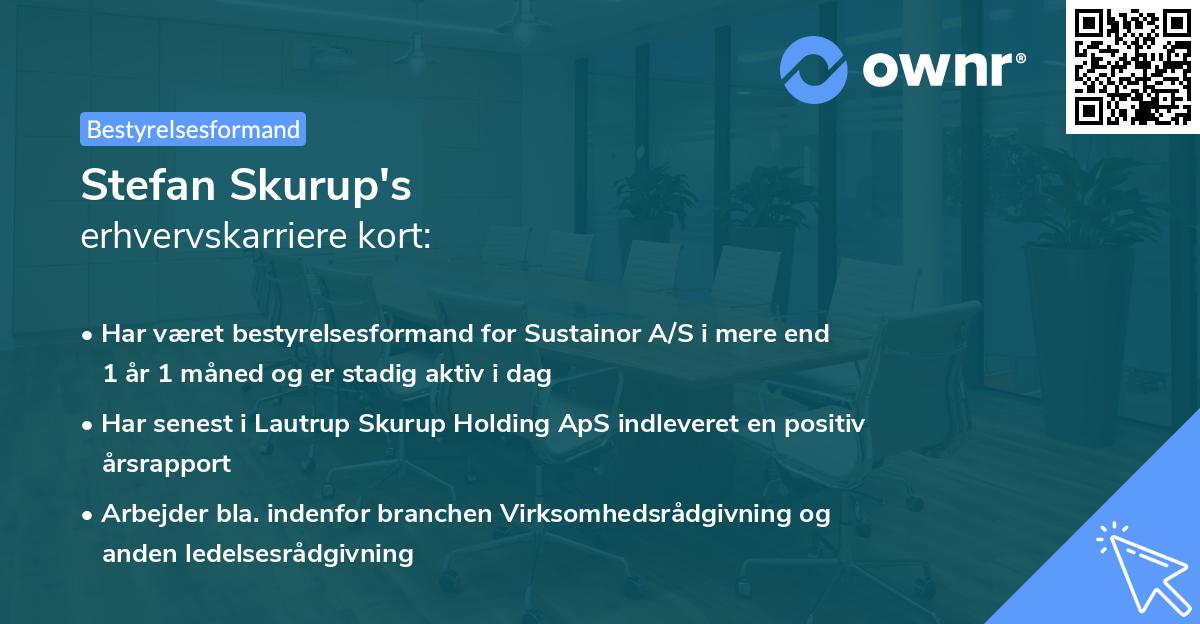 ownr®

Bestyrelsesformand

Stefan Skurup's
erhvervskarriere kort:

• Har været bestyrelsesformand for Sustainor A/S i mere end 1 år 1 måned og er stadig aktiv i dag

• Har senest i Lautrup Skurup Holding ApS indleveret en positiv årsrapport

• Arbejder bla. indenfor branchen Virksomhedsrådgivning og anden ledelsesrådgivning